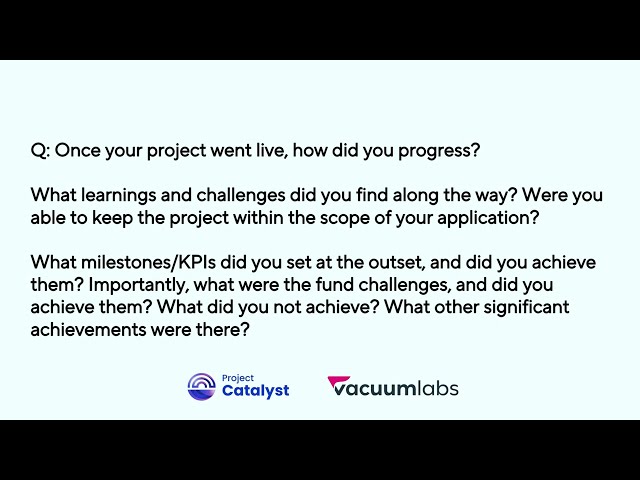 Q: Once your project went live, how did you progress?

What learnings and challenges did you find along the way? Were you able to keep the project within the scope of your application?

What milestones/KPIs did you set at the outset, and did you achieve them? Importantly, what were the fund challenges, and did you achieve them? What did you not achieve? What other significant achievements were there?

Project Catalyst

vacuumlabs